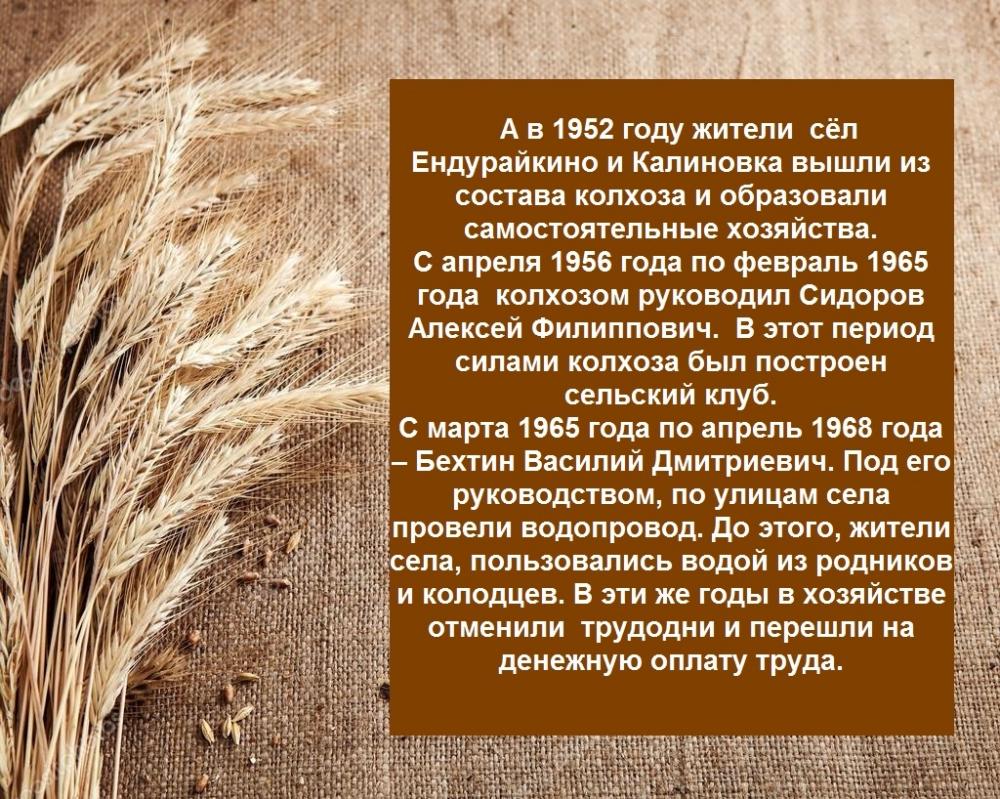 А в 1952 году жители сёл Ендурайкино и Калиновка вышли из состава колхоза и образовали самостоятельные хозяйства.
С апреля 1956 года по февраль 1965 года колхозом руководил Сидоров Алексей Филиппович. В этот период силами колхоза был построен сельский клуб.
С марта 1965 года по апрель 1968 года – Бехтин Василий Дмитриевич. Под его руководством, по улицам села провели водопровод. До этого, жители села, пользовались водой из родников и колодцев. В эти же годы в хозяйстве отменили трудодни и перешли на денежную оплату труда.